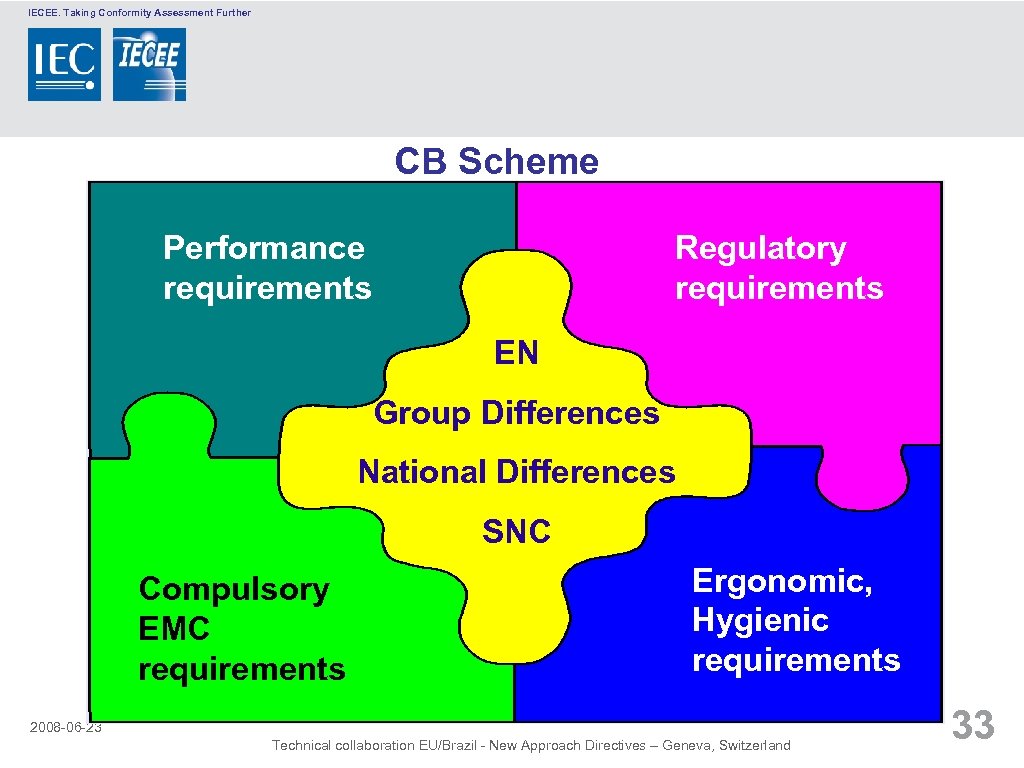 IECEE. Taking Conformity Assessment Further

IEC IECEE

CB Scheme

Performance requirements

Regulatory requirements

EN

Group Differences

National Differences

SNC

Compulsory EMC requirements

Ergonomic, Hygienic requirements

2008-06-23

Technical collaboration EU/Brazil - New Approach Directives – Geneva, Switzerland

33